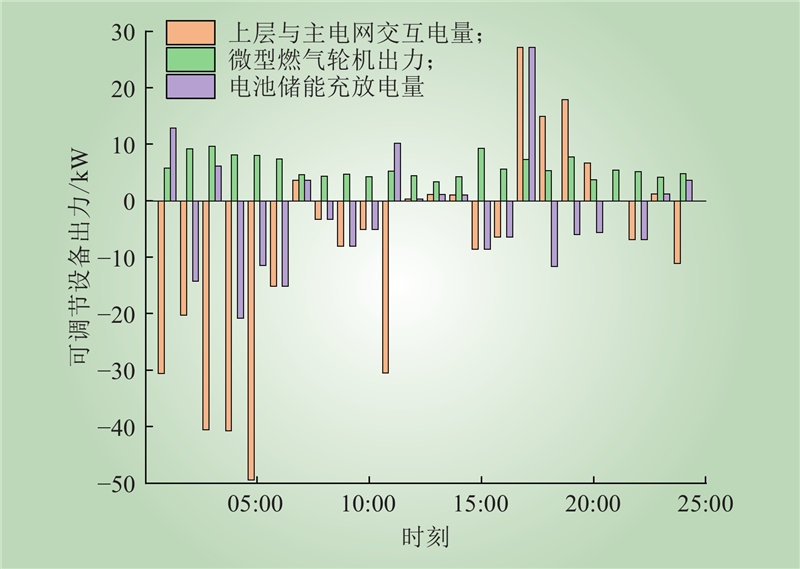 上层与主电网交互电量;
微型燃气轮机出力;
电池储能充放电量

可调节设备出力/kW

30
20
10
0
−10
−20
−30
−40
−50

05:00
10:00
15:00
20:00
25:00

时刻